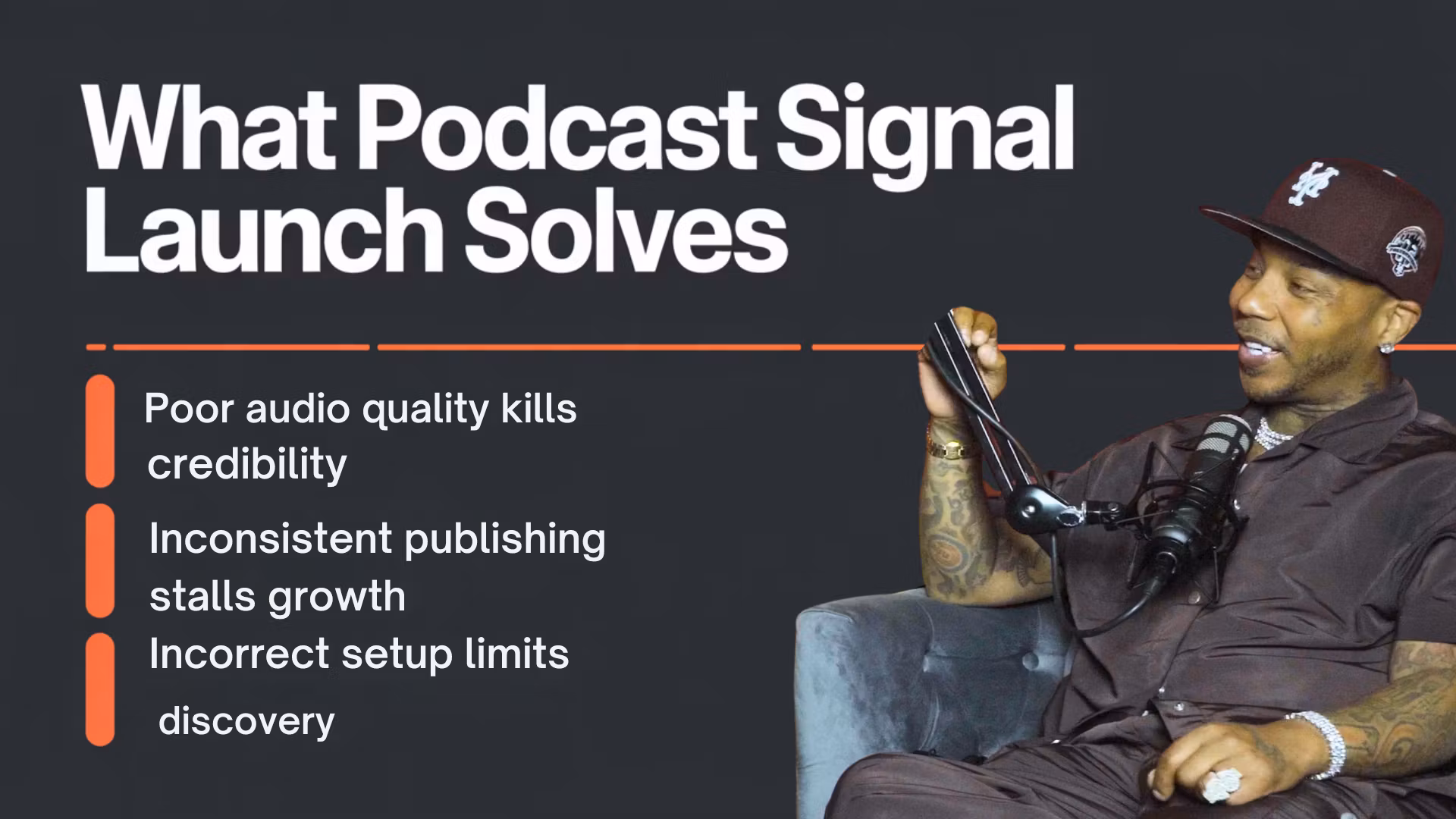 What Podcast Signal Launch Solves

Poor audio quality kills credibility

Inconsistent publishing stalls growth

Incorrect setup limits discovery